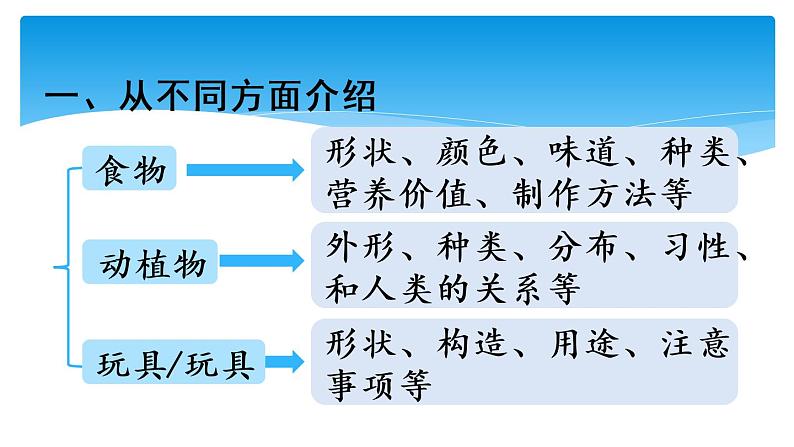 一、从不同方面介绍

食物

形状、颜色、味道、种类、营养价值、制作方法等

动植物

外形、种类、分布、习性、和人类的关系等

玩具/玩具

形状、构造、用途、注意事项等